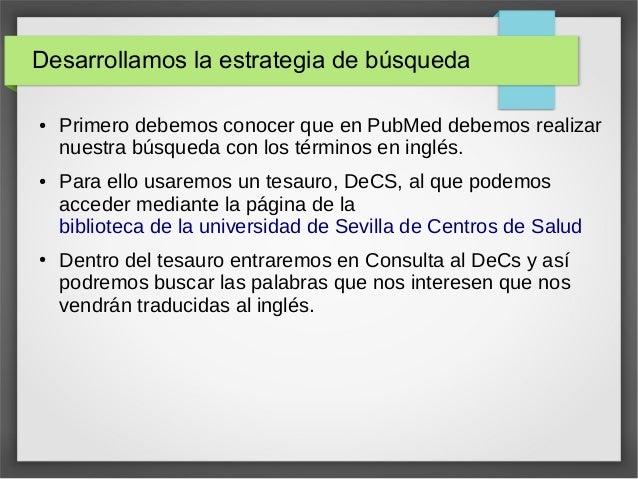 Desarrollamos la estrategia de búsqueda

• Primero debemos conocer que en PubMed debemos realizar nuestra búsqueda con los términos en inglés.

• Para ello usaremos un tesauro, DeCS, al que podemos acceder mediante la página de la biblioteca de la universidad de Sevilla de Centros de Salud

• Dentro del tesauro entraremos en Consulta al DeCs y así podremos buscar las palabras que nos interesen que nos vendrán traducidas al inglés.